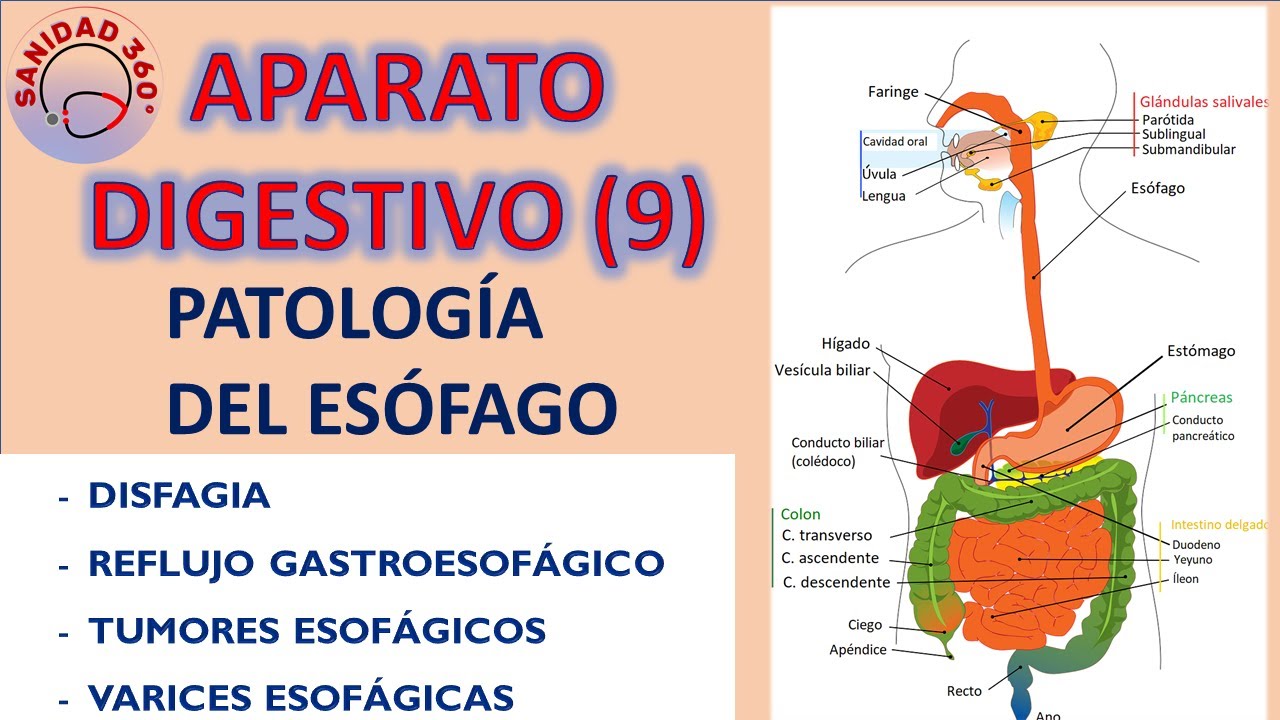 SANIDAD 360°

APARATO DIGESTIVO (9)

PATOLOGÍA DEL ESÓFAGO

- DISFAGIA
- REFLUJO GASTROESOFÁGICO
- TUMORES ESOFÁGICOS
- VARICES ESOFÁGICAS

Faringe
Cavidad oral
Úvula
Lengua
Glándulas salivales
Parótida
Sublingual
Submandibular
Esófago
Hígado
Vesícula biliar
Estómago
Páncreas
Conducto pancreático
Conducto biliar (colédoco)
Colon
C. transverso
C. ascendente
C. descendente
Intestino delgado
Duodeno
Yeyuno
Íleon
Ciego
Apéndice
Recto
Ano